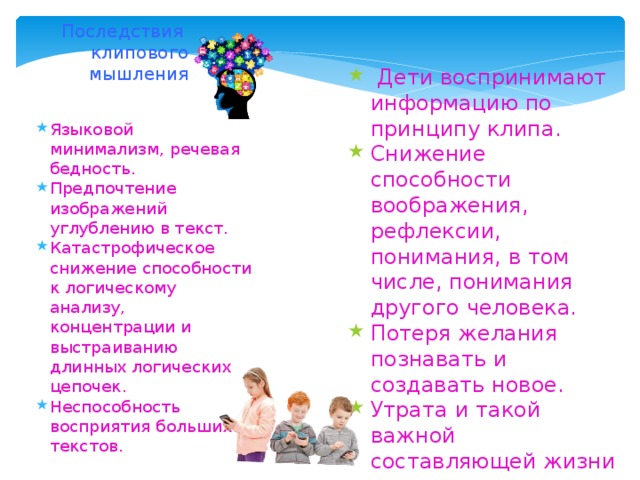 Последствия клипового мышления

Языковой минимализм, речевая бедность.
Предпочтение изображений углублению в текст.
Катастрофическое снижение способности к логическому анализу, концентрации и выстраиванию длинных логических цепочек.
Неспособность восприятия больших текстов.

Дети воспринимают информацию по принципу клипа.
Снижение способности воображения, рефлексии, понимания, в том числе, понимания другого человека.
Потеря желания познавать и создавать новое.
Утрата и такой важной составляющей жизни